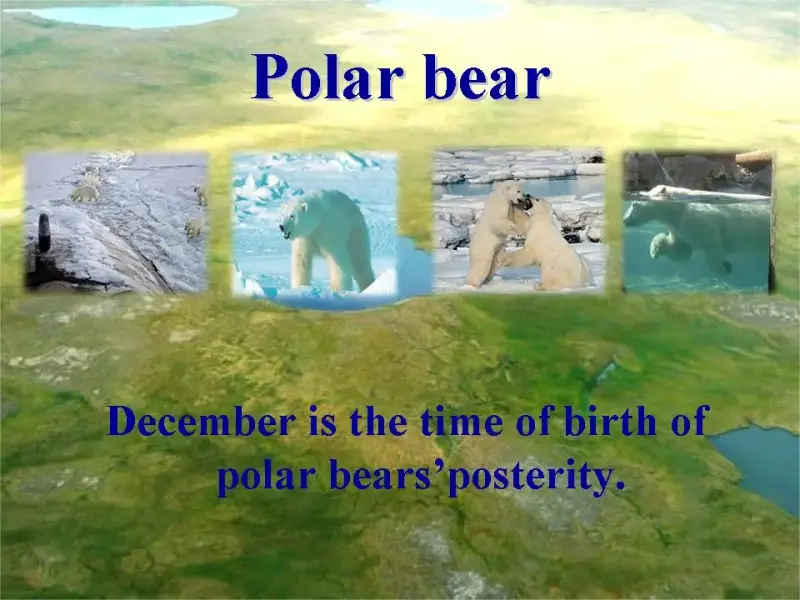 Polar bear

December is the time of birth of polar bears’posterity.